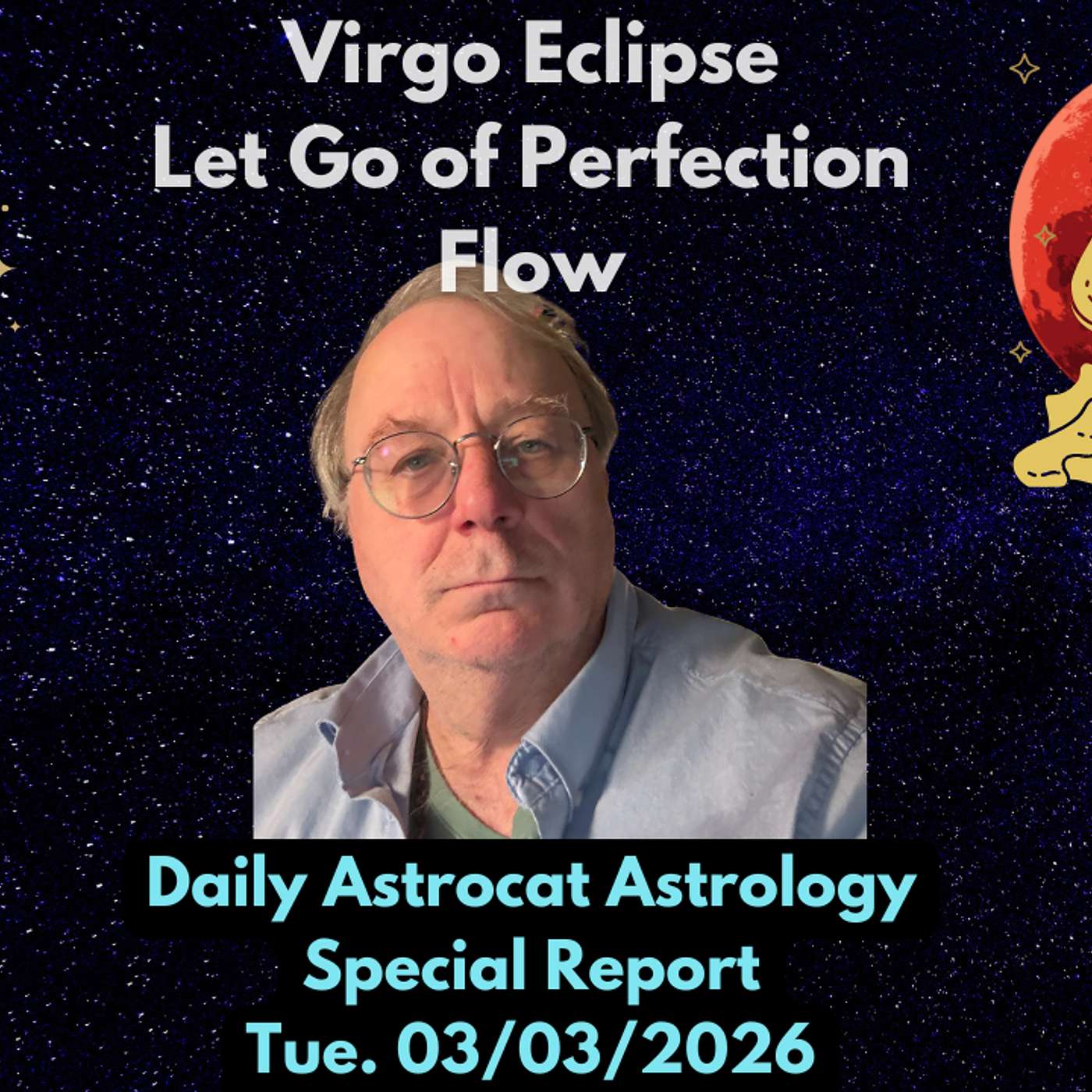 Virgo Eclipse
Let Go of Perfection
Flow

Daily Astrocat Astrology
Special Report
Tue. 03/03/2026